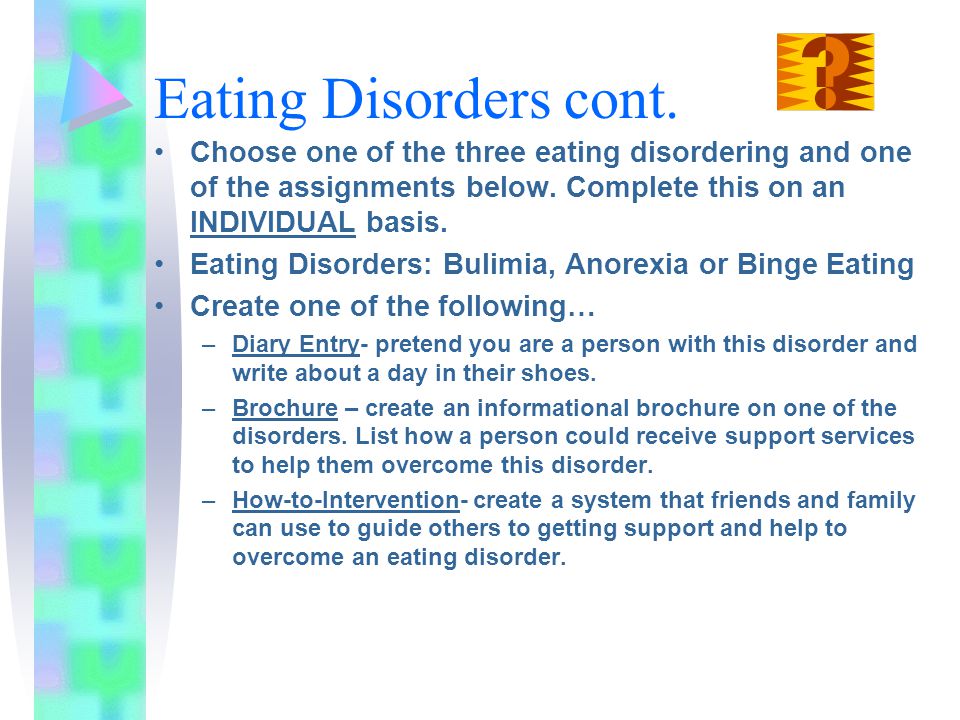 Eating Disorders cont.

?

• Choose one of the three eating disordering and one of the assignments below. Complete this on an INDIVIDUAL basis.

• Eating Disorders: Bulimia, Anorexia or Binge Eating

• Create one of the following…

– Diary Entry- pretend you are a person with this disorder and write about a day in their shoes.

– Brochure – create an informational brochure on one of the disorders. List how a person could receive support services to help them overcome this disorder.

– How-to-Intervention- create a system that friends and family can use to guide others to getting support and help to overcome an eating disorder.